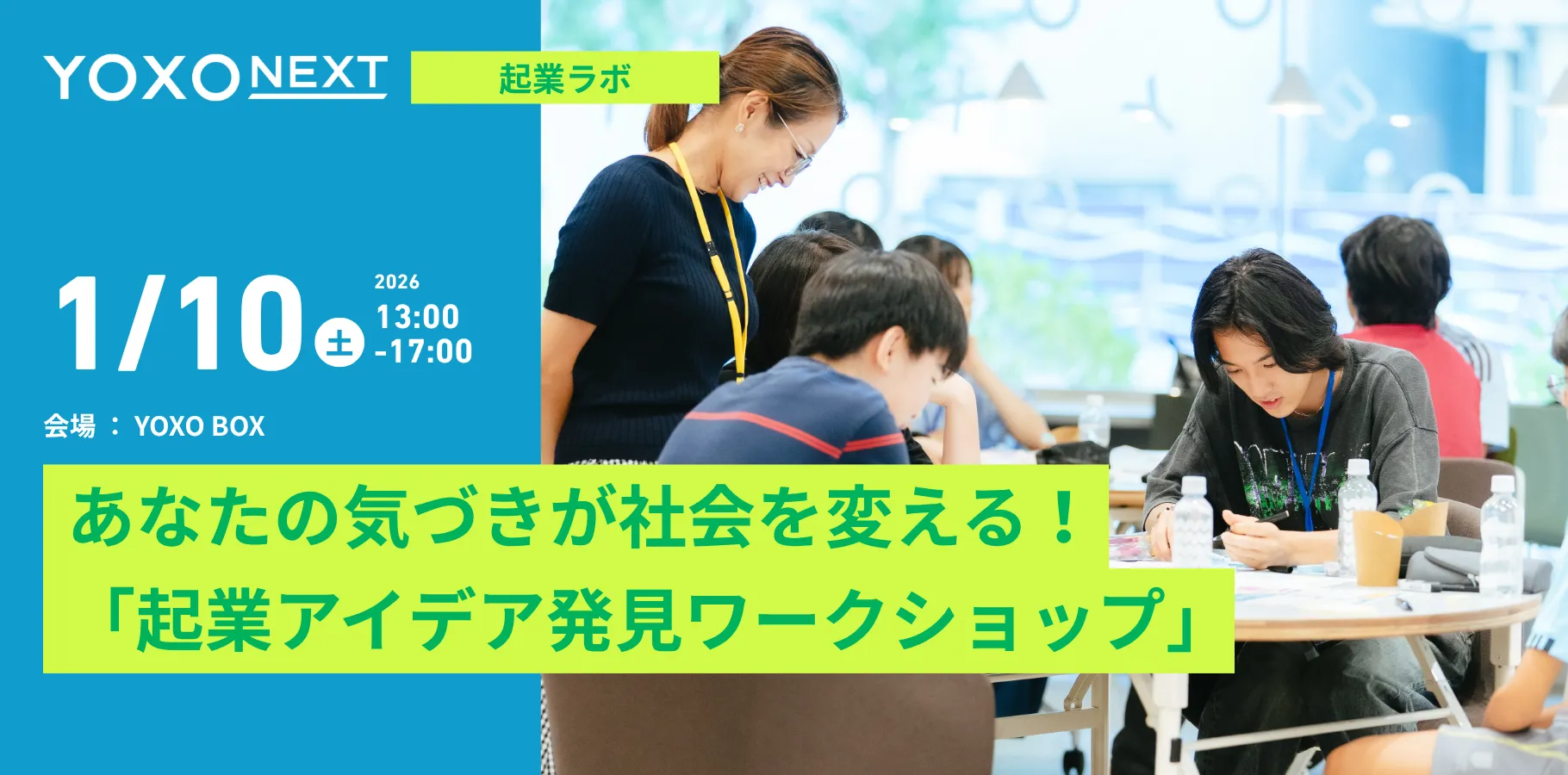 YOXO NEXT 起業ラボ

1/10 土 2026 13:00 -17:00

会場 ： YOXO BOX

あなたの気づきが社会を変える！
「起業アイデア発見ワークショップ」